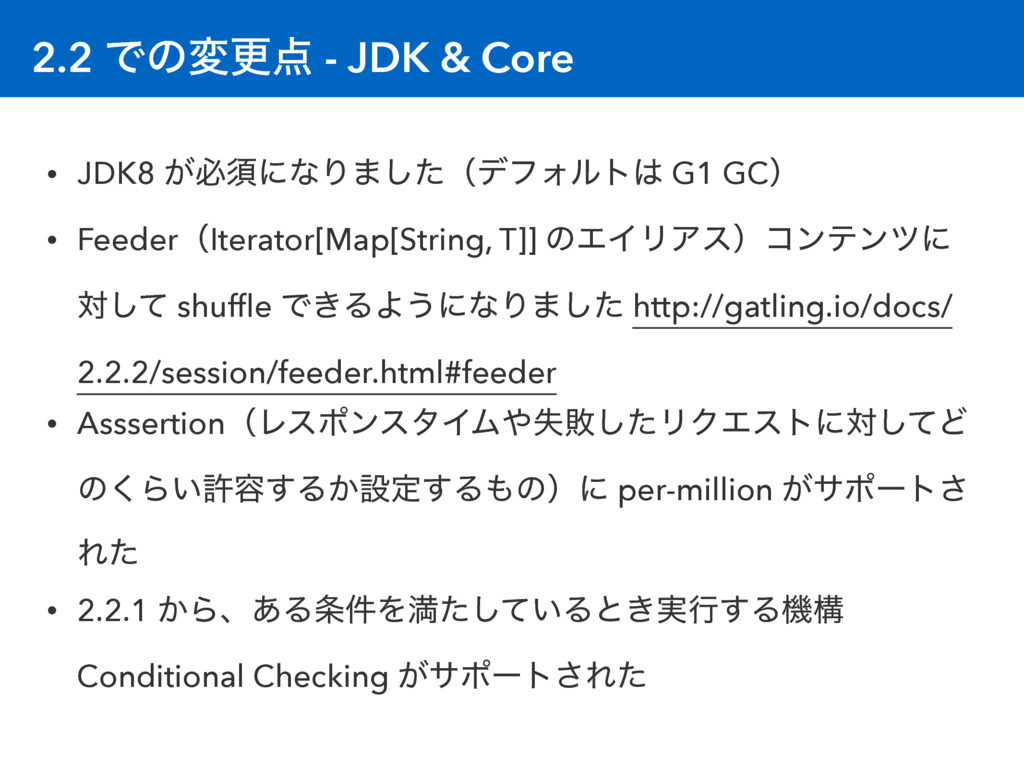 2.2 での変更点 - JDK & Core

• JDK8 が必須になりました（デフォルトは G1 GC）

• Feeder（Iterator[Map[String, T]] のエイリアス）コンテンツに対して shuffle できるようになりました http://gatling.io/docs/2.2.2/session/feeder.html#feeder

• Asssertion（レスポンスタイムや失敗したリクエストに対してどのくらい許容するか設定するもの）に per-million がサポートされた

• 2.2.1 から、ある条件を満たしているとき実行する機構 Conditional Checking がサポートされた